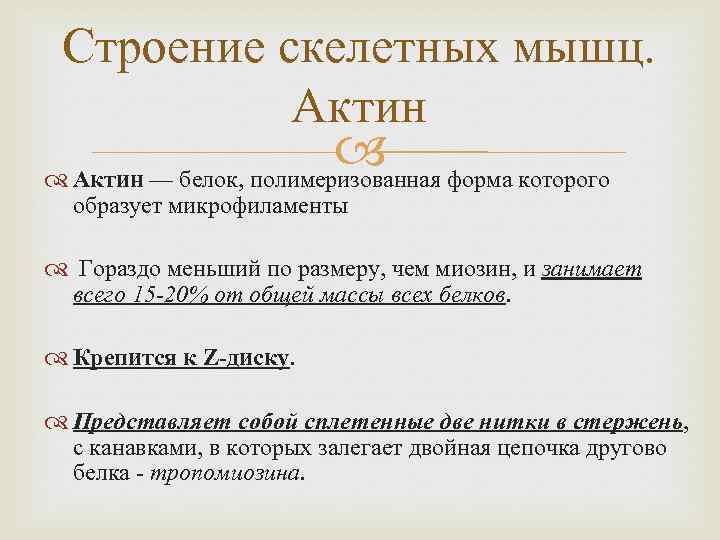 Строение скелетных мышц. Актин

Актин — белок, полимеризованная форма которого образует микрофиламенты

Гораздо меньший по размеру, чем миозин, и занимает всего 15-20% от общей массы всех белков.

Крепится к Z-диску.

Представляет собой сплетенные две нитки в стержень, с канавками, в которых залегает двойная цепочка другово белка - тропомиозина.